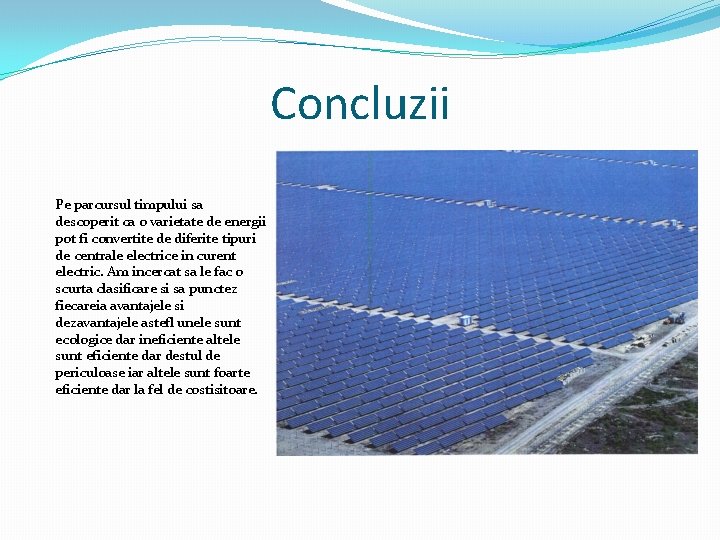 Concluzii

Pe parcursul timpului sa descoperit ca o varietate de energii pot fi convertite de diferite tipuri de centrale electrice in curent electric. Am incercat sa le fac o scurta clasificare si sa punctez fiecareia avantajele si dezavantajele astefl unele sunt ecologice dar ineficiente altele sunt eficiente dar destul de periculoase iar altele sunt foarte eficiente dar la fel de costisitoare.